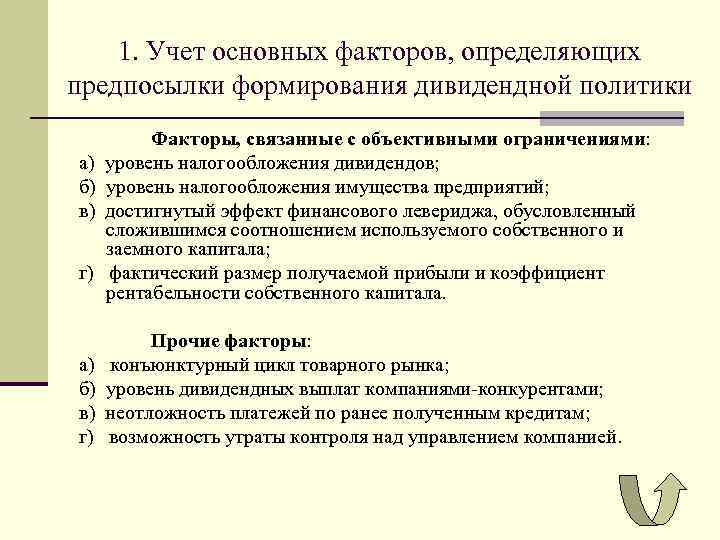 1. Учет основных факторов, определяющих предпосылки формирования дивидендной политики

Факторы, связанные с объективными ограничениями:
а) уровень налогообложения дивидендов;
б) уровень налогообложения имущества предприятий;
в) достигнутый эффект финансового левериджа, обусловленный сложившимся соотношением используемого собственного и заемного капитала;
г) фактический размер получаемой прибыли и коэффициент рентабельности собственного капитала.

Прочие факторы:
а) конъюнктурный цикл товарного рынка;
б) уровень дивидендных выплат компаниями-конкурентами;
в) неотложность платежей по ранее полученным кредитам;
г) возможность утраты контроля над управлением компанией.